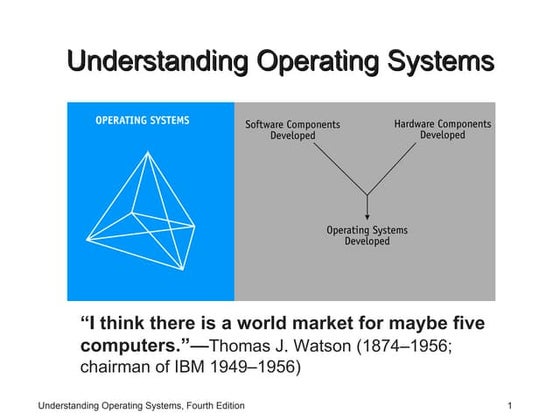 Understanding Operating Systems

OPERATING SYSTEMS

Software Components Developed

Hardware Components Developed

Operating Systems Developed

“I think there is a world market for maybe five computers.”—Thomas J. Watson (1874–1956; chairman of IBM 1949–1956)

Understanding Operating Systems, Fourth Edition

1